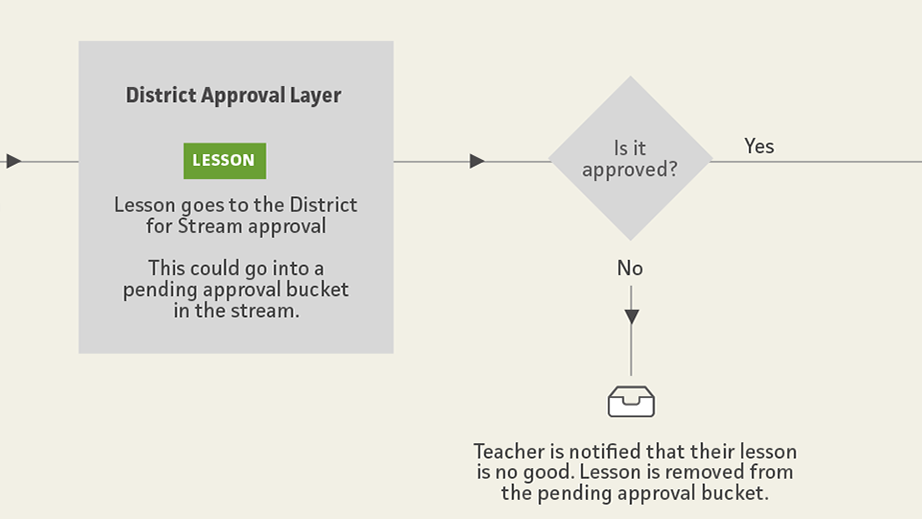 District Approval Layer

LESSON

Lesson goes to the District for Stream approval

This could go into a pending approval bucket in the stream.

Is it approved?

Yes

No

Teacher is notified that their lesson is no good. Lesson is removed from the pending approval bucket.